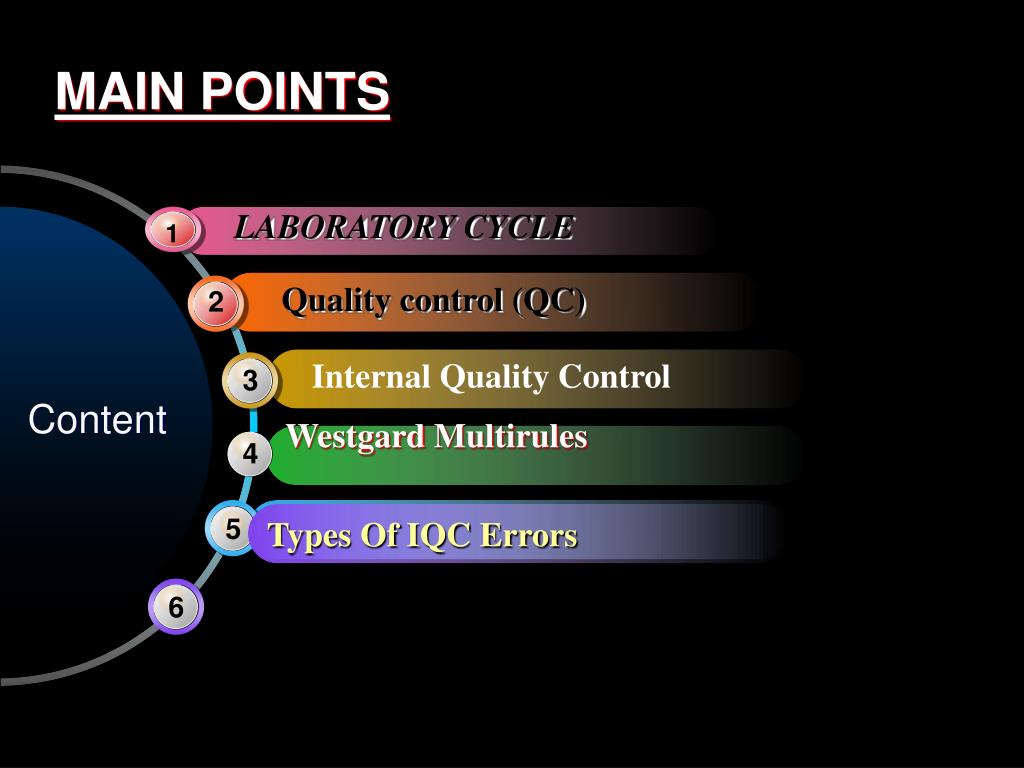 MAIN POINTS

Content

1 LABORATORY CYCLE

2 Quality control (QC)

3 Internal Quality Control

4 Westgard Multirules

5 Types Of IQC Errors

6